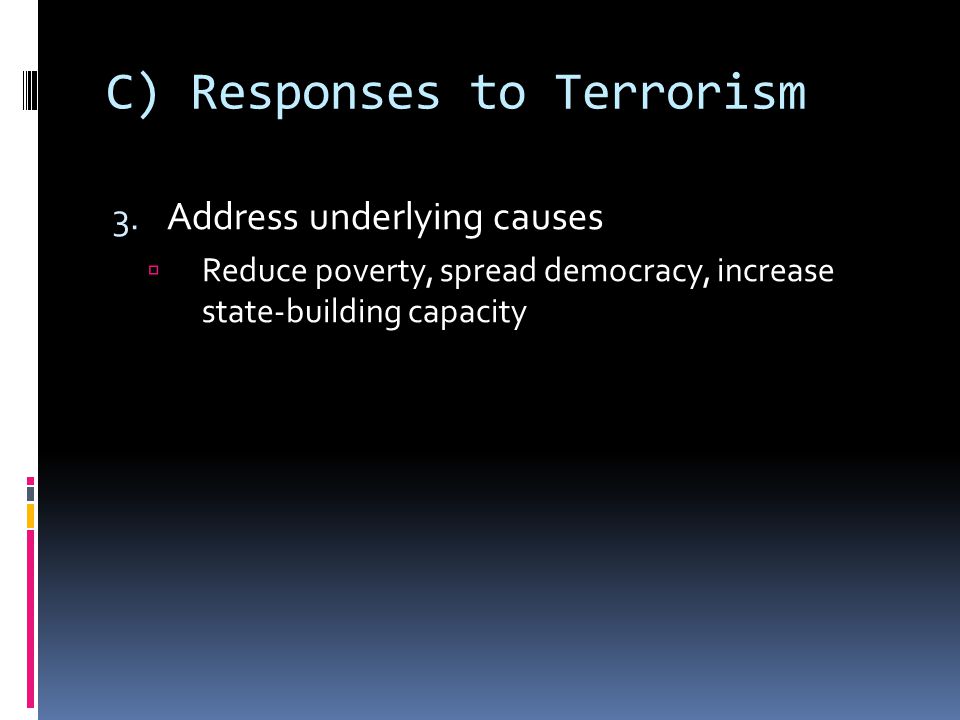 C) Responses to Terrorism

3. Address underlying causes

Reduce poverty, spread democracy, increase state-building capacity